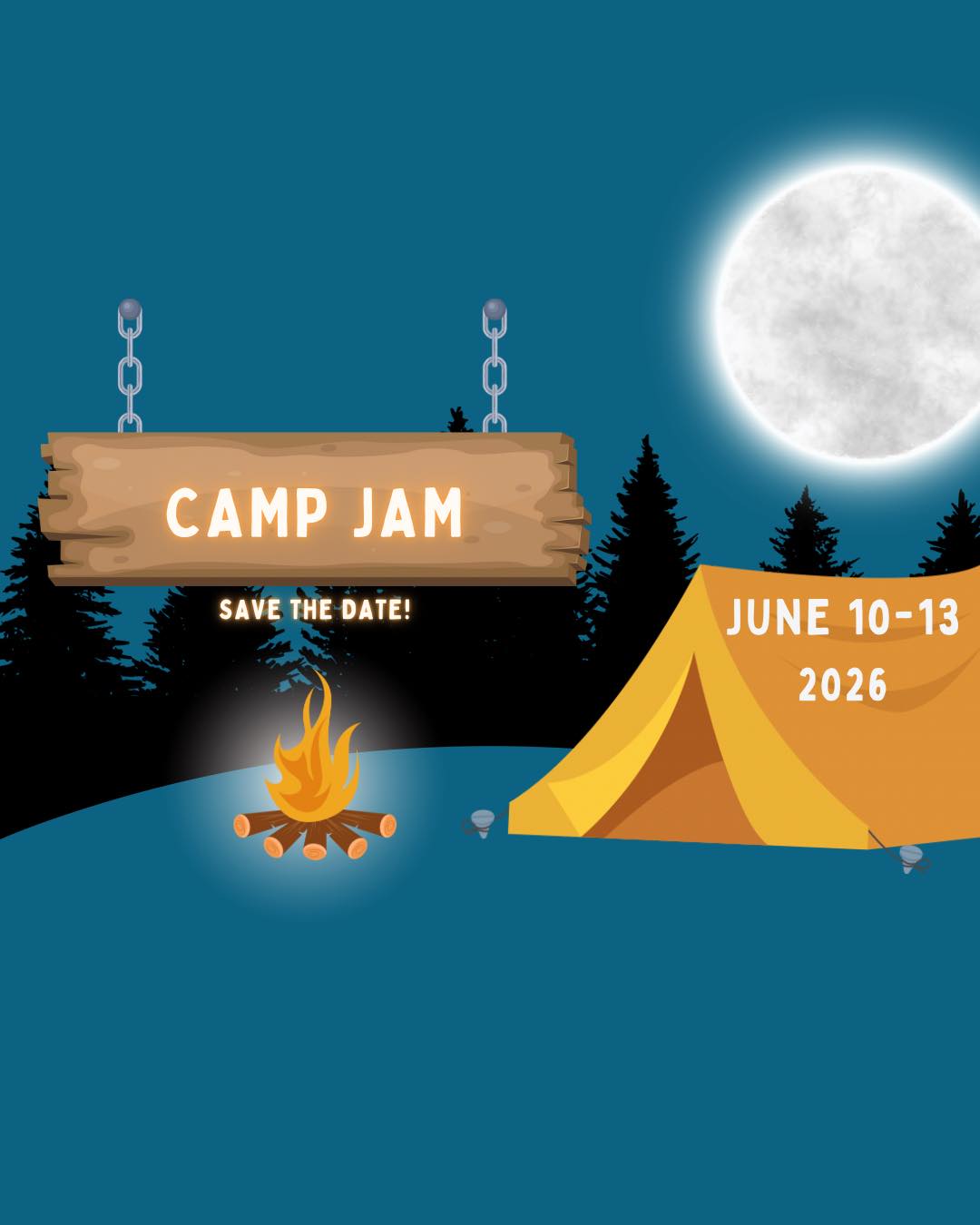 CAMP JAM

SAVE THE DATE!

JUNE 10-13
2026